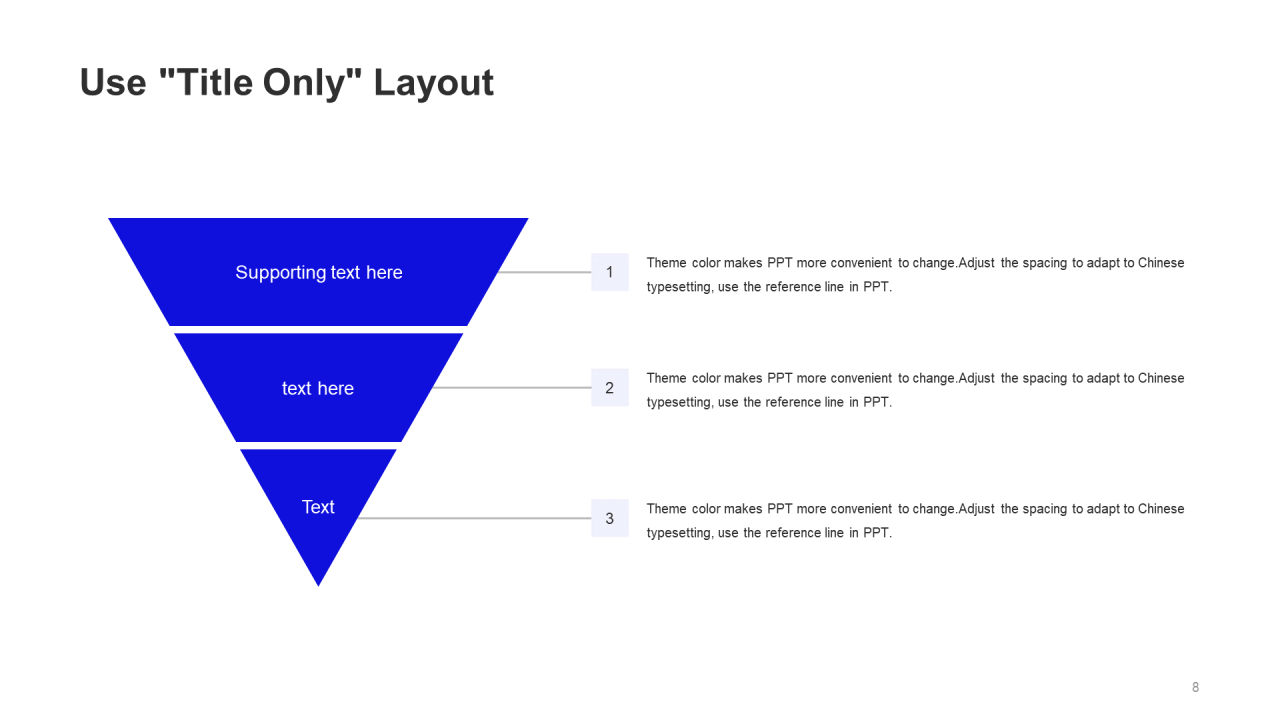 Use "Title Only" Layout

Supporting text here

1

Theme color makes PPT more convenient to change.Adjust the spacing to adapt to Chinese typesetting, use the reference line in PPT.

text here

2

Theme color makes PPT more convenient to change.Adjust the spacing to adapt to Chinese typesetting, use the reference line in PPT.

Text

3

Theme color makes PPT more convenient to change.Adjust the spacing to adapt to Chinese typesetting, use the reference line in PPT.

8